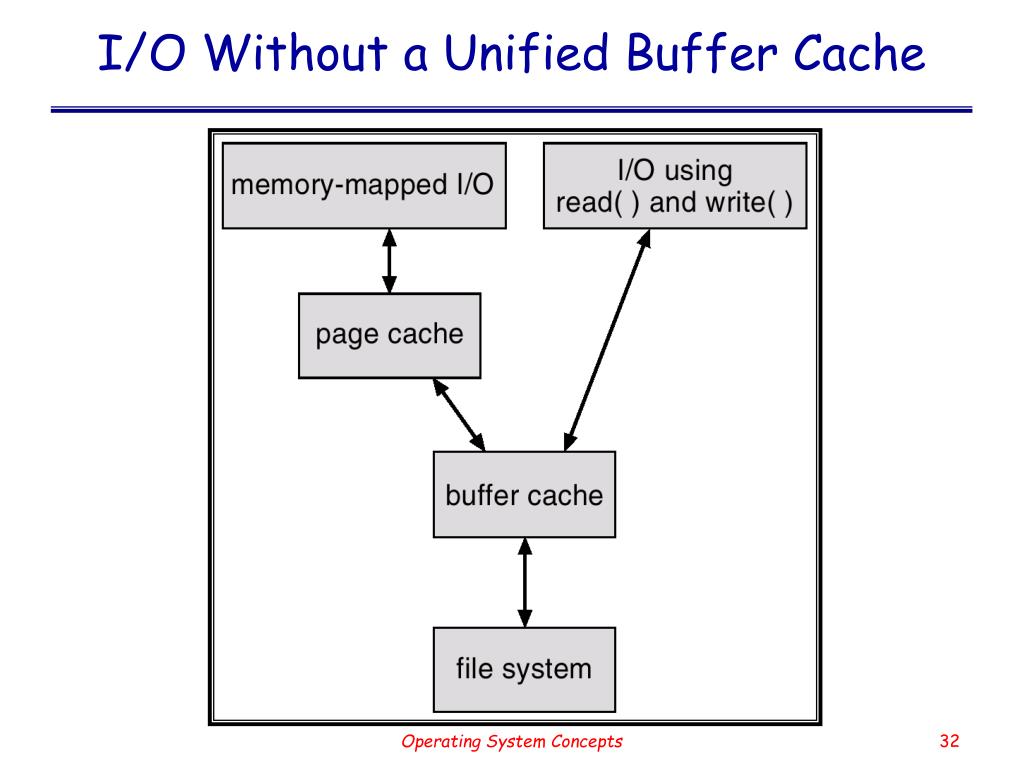 I/O Without a Unified Buffer Cache

memory-mapped I/O

I/O using read( ) and write( )

page cache

buffer cache

file system

Operating System Concepts

32